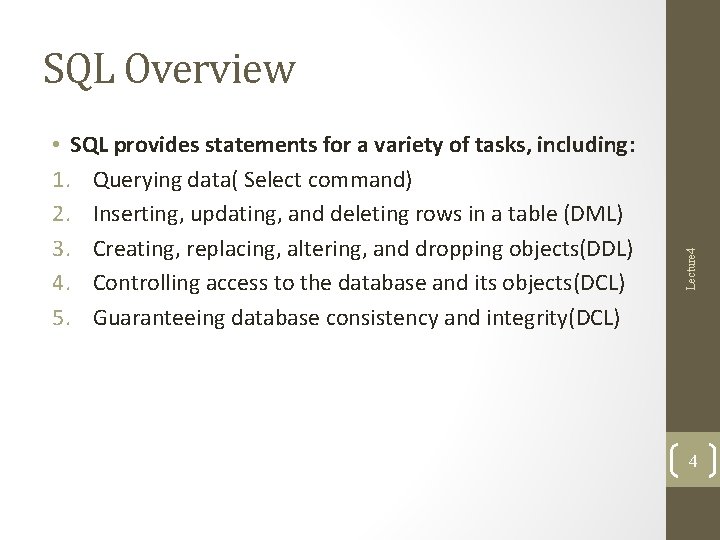 SQL Overview

• SQL provides statements for a variety of tasks, including:
1. Querying data( Select command)
2. Inserting, updating, and deleting rows in a table (DML)
3. Creating, replacing, altering, and dropping objects(DDL)
4. Controlling access to the database and its objects(DCL)
5. Guaranteeing database consistency and integrity(DCL)

Lecture4

4